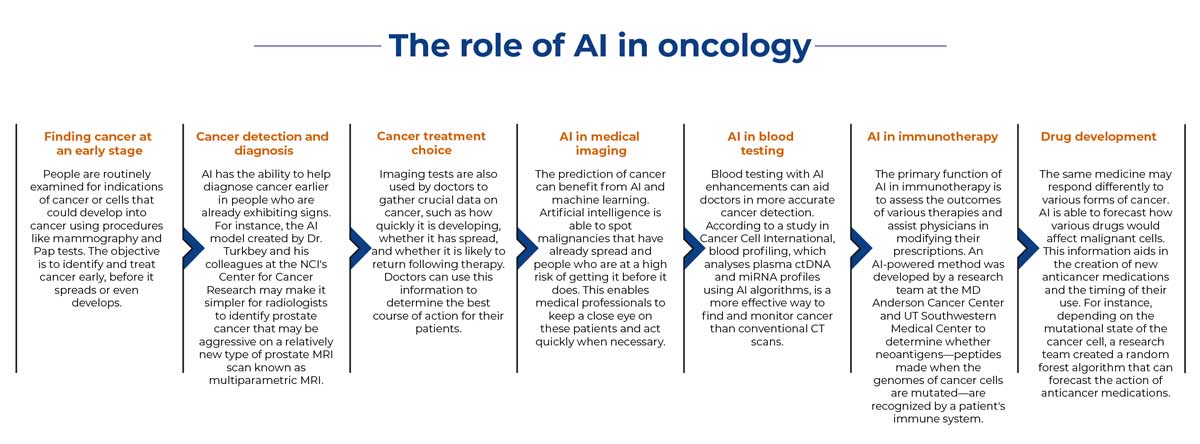 The role of AI in oncology

Finding cancer at an early stage

People are routinely examined for indications of cancer or cells that could develop into cancer using procedures like mammography and Pap tests. The objective is to identify and treat cancer early, before it spreads or even develops.

Cancer detection and diagnosis

AI has the ability to help diagnose cancer earlier in people who are already exhibiting signs. For instance, the AI model created by Dr. Turkbey and his colleagues at the NCI's Center for Cancer Research may make it simpler for radiologists to identify prostate cancer that may be aggressive on a relatively new type of prostate MRI scan known as multiparametric MRI.

Cancer treatment choice

Imaging tests are also used by doctors to gather crucial data on cancer, such as how quickly it is developing, whether it has spread, and whether it is likely to return following therapy. Doctors can use this information to determine the best course of action for their patients.

AI in medical imaging

The prediction of cancer can benefit from AI and machine learning. Artificial intelligence is able to spot malignancies that have already spread and people who are at a high risk of getting it before it does. This enables medical professionals to keep a close eye on these patients and act quickly when necessary.

AI in blood testing

Blood testing with AI enhancements can aid doctors in more accurate cancer detection. According to a study in Cancer Cell International, blood profiling, which analyses plasma ctDNA and miRNA profiles using AI algorithms, is a more effective way to find and monitor cancer than conventional CT scans.

AI in immunotherapy

The primary function of AI in immunotherapy is to assess the outcomes of various therapies and assist physicians in modifying their prescriptions. An AI-powered method was developed by a research team at the MD Anderson Cancer Center and UT Southwestern Medical Center to determine whether neoantigens—peptides made when the genomes of cancer cells are mutated—are recognized by a patient's immune system.

Drug development

The same medicine may respond differently to various forms of cancer. AI is able to forecast how various drugs would affect malignant cells. This information aids in the creation of new anticancer medications and the timing of their use. For instance, depending on the mutational state of the cancer cell, a research team created a random forest algorithm that can forecast the action of anticancer medications.